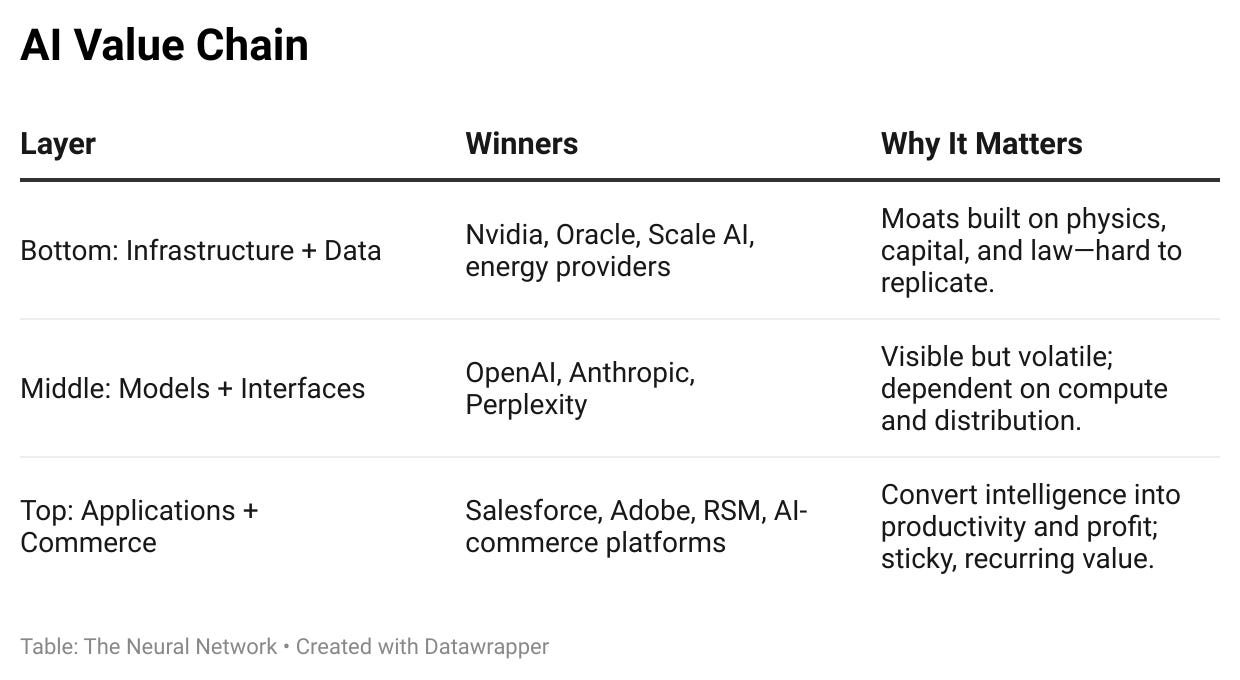 AI Value Chain

| Layer | Winners | Why It Matters |
|---|---|---|
| Bottom: Infrastructure + Data | Nvidia, Oracle, Scale AI, energy providers | Moats built on physics, capital, and law—hard to replicate. |
| Middle: Models + Interfaces | OpenAI, Anthropic, Perplexity | Visible but volatile; dependent on compute and distribution. |
| Top: Applications + Commerce | Salesforce, Adobe, RSM, AI-commerce platforms | Convert intelligence into productivity and profit; sticky, recurring value. |

Table: The Neural Network • Created with Datawrapper